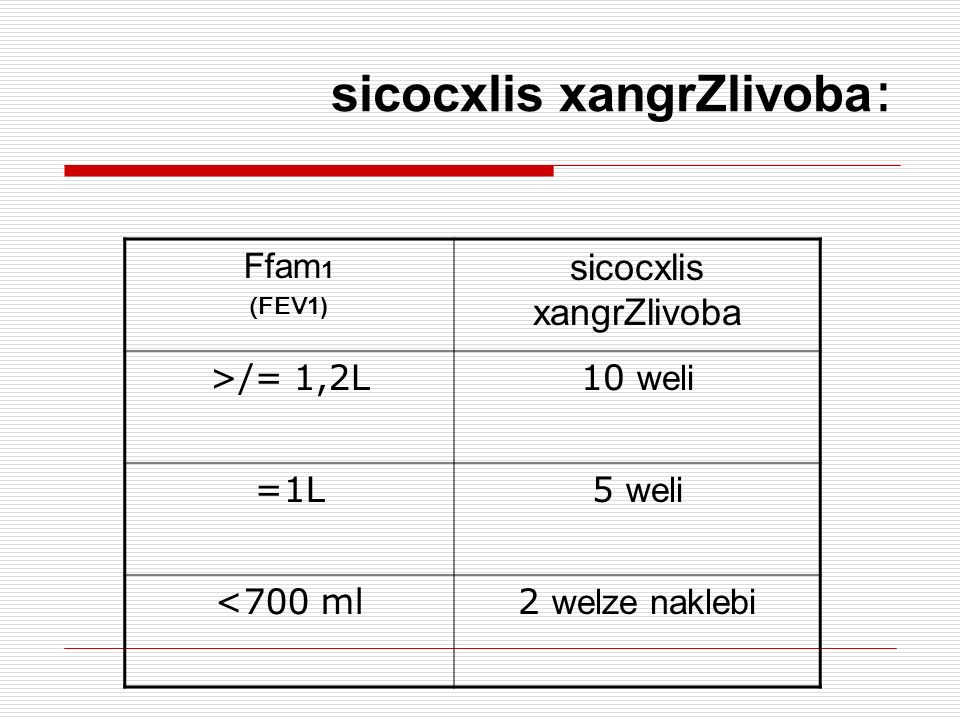 sicocxlis xangrZlivoba:

| Ffam1 (FEV1) | sicocxlis xangrZlivoba |
|---|---|
| >/= 1,2L | 10 weli |
| =1L | 5 weli |
| <700 ml | 2 welze naklebi |